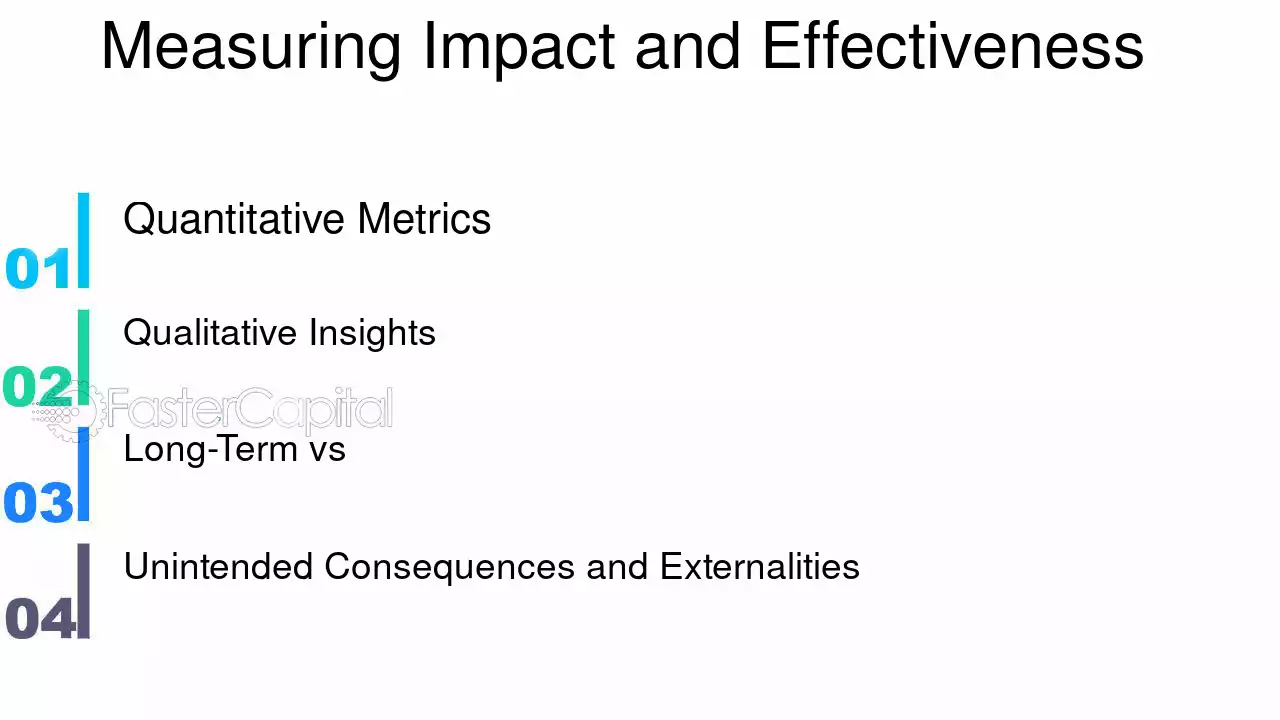 Measuring Impact and Effectiveness

01
Quantitative Metrics

02
Qualitative Insights

03
Long-Term vs

04
Unintended Consequences and Externalities

FasterCapital